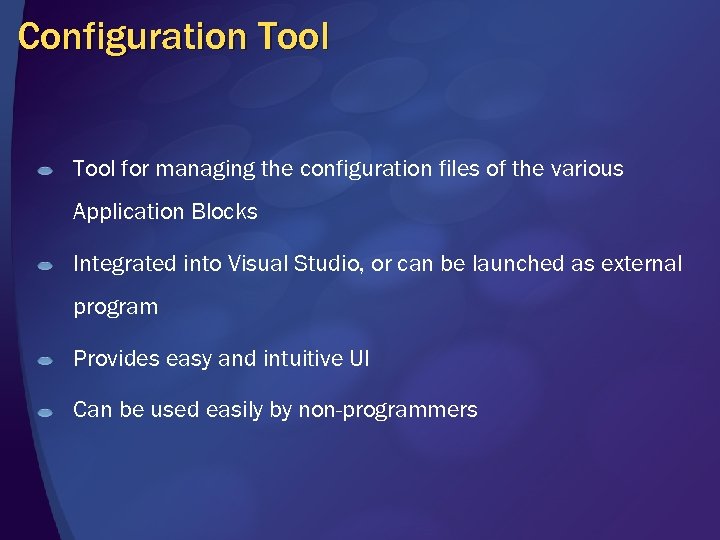 Configuration Tool

Tool for managing the configuration files of the various Application Blocks

Integrated into Visual Studio, or can be launched as external program

Provides easy and intuitive UI

Can be used easily by non-programmers